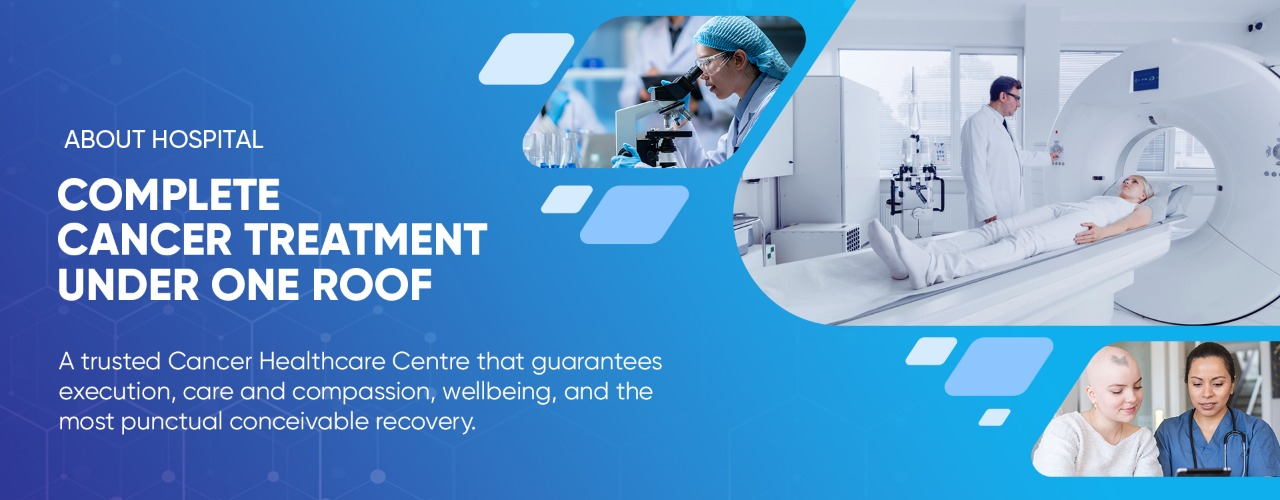 ABOUT HOSPITAL

COMPLETE CANCER TREATMENT UNDER ONE ROOF

A trusted Cancer Healthcare Centre that guarantees execution, care and compassion, wellbeing, and the most punctual conceivable recovery.